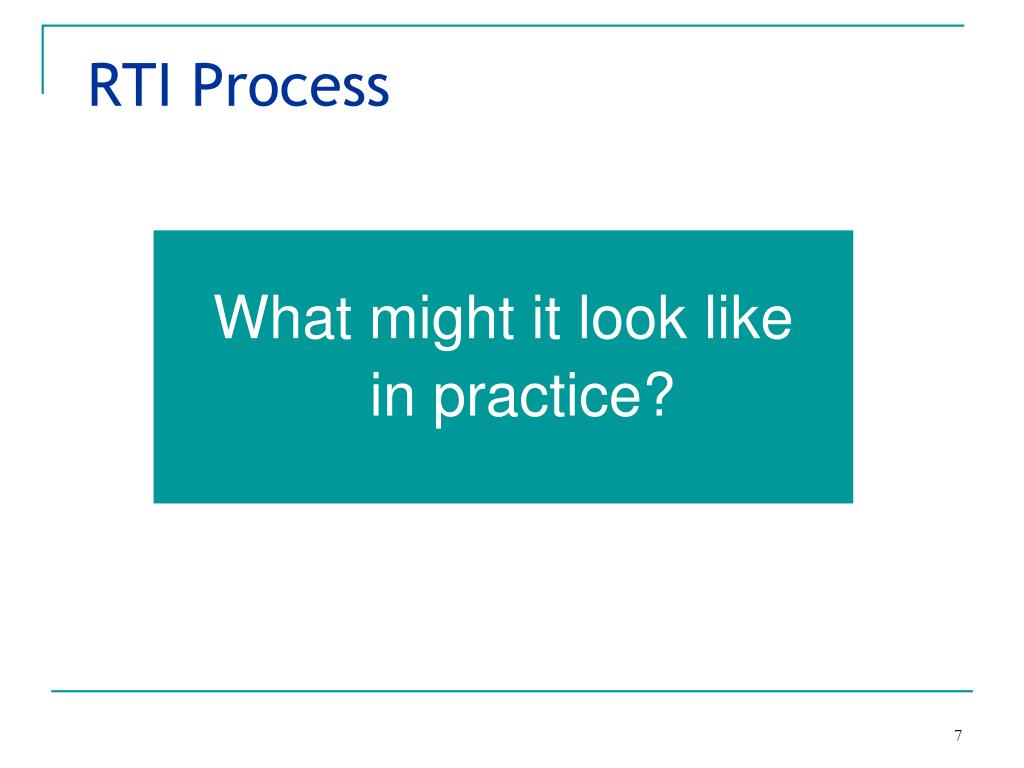 RTI Process

What might it look like in practice?

7